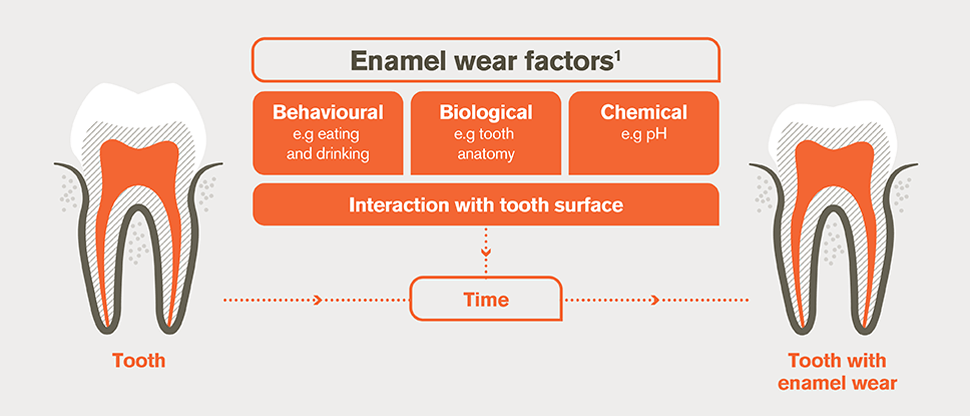 Enamel wear factors$^1$

Behavioural
e.g eating and drinking

Biological
e.g tooth anatomy

Chemical
e.g pH

Interaction with tooth surface

Time

Tooth

Tooth with enamel wear